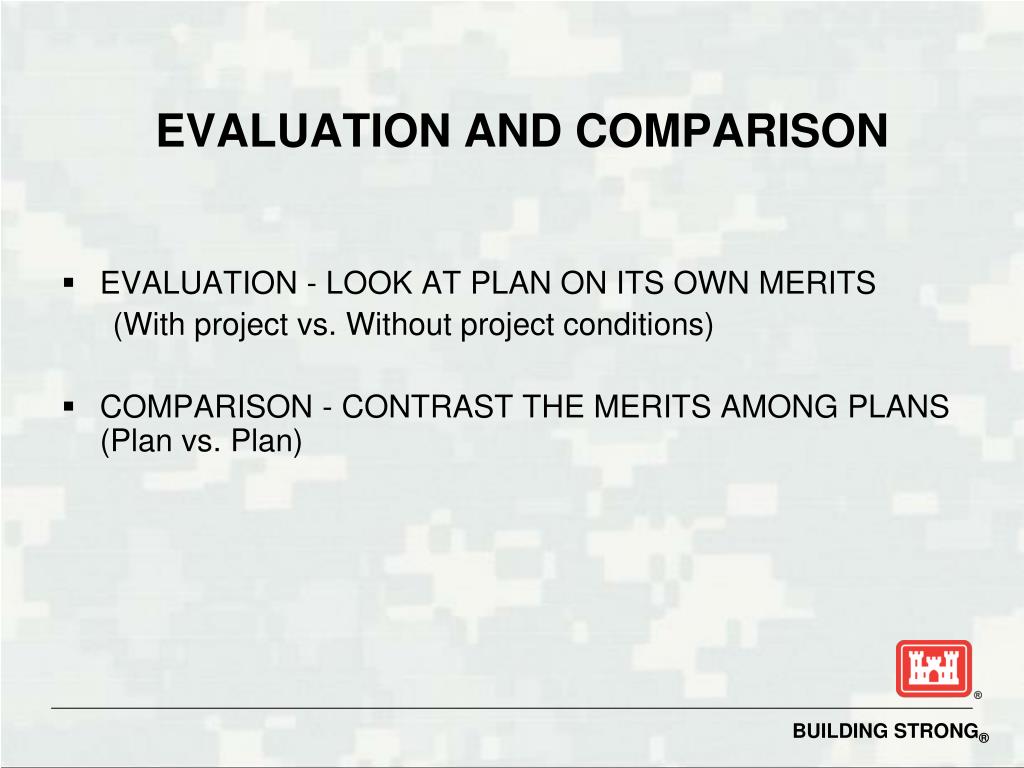 EVALUATION AND COMPARISON

▪ EVALUATION - LOOK AT PLAN ON ITS OWN MERITS
(With project vs. Without project conditions)

▪ COMPARISON - CONTRAST THE MERITS AMONG PLANS (Plan vs. Plan)

®

BUILDING STRONG®